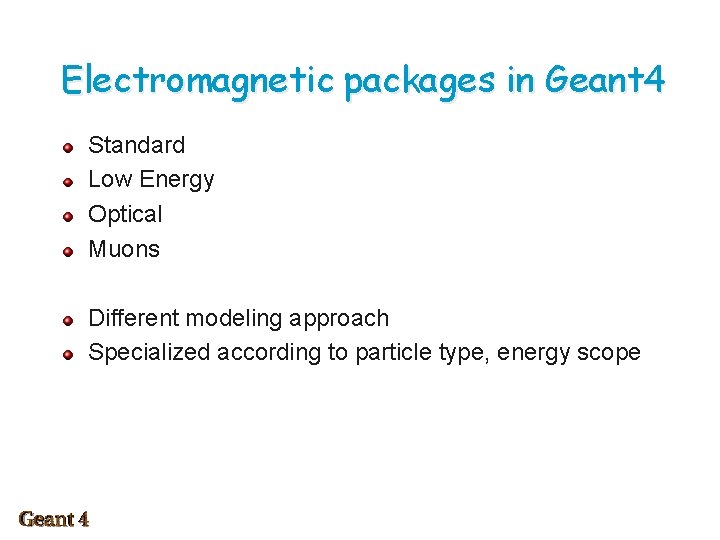 Electromagnetic packages in Geant4

- Standard
- Low Energy
- Optical
- Muons

- Different modeling approach
- Specialized according to particle type, energy scope

Geant 4